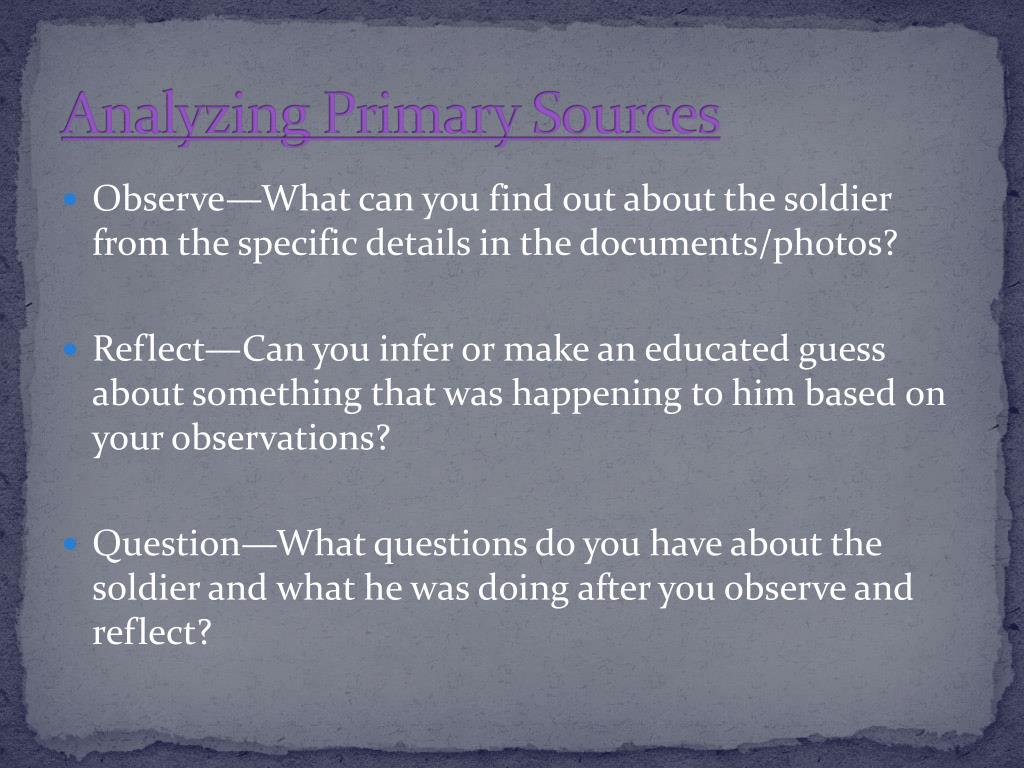 Analyzing Primary Sources

- Observe—What can you find out about the soldier from the specific details in the documents/photos?

- Reflect—Can you infer or make an educated guess about something that was happening to him based on your observations?

- Question—What questions do you have about the soldier and what he was doing after you observe and reflect?